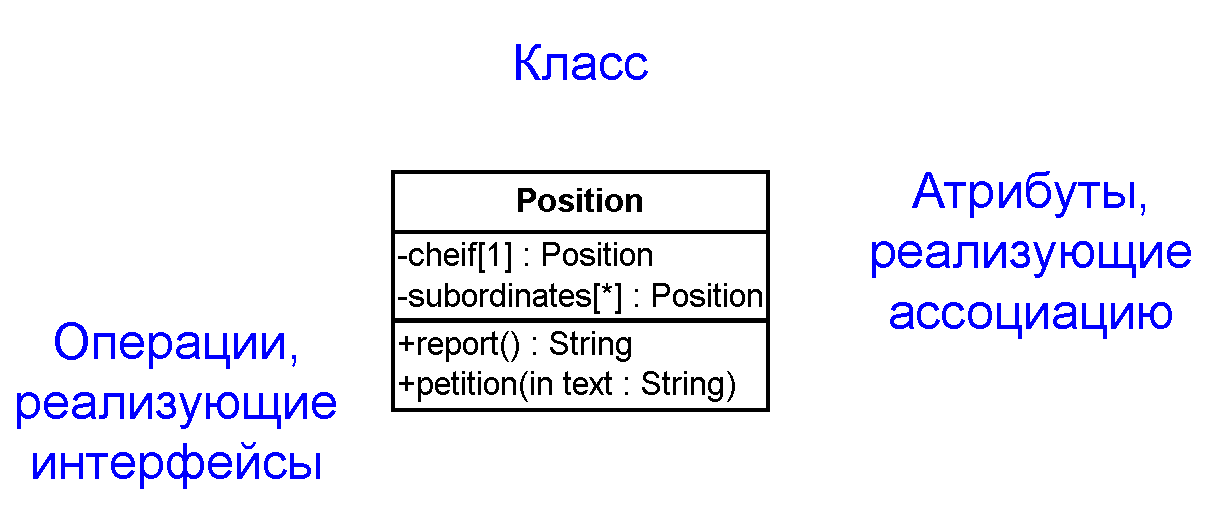 Класс

Position

-cheif[1] : Position
-subordinates[*] : Position

+report() : String
+petition(in text : String)

Атрибуты, реализующие ассоциацию

Операции, реализующие интерфейсы